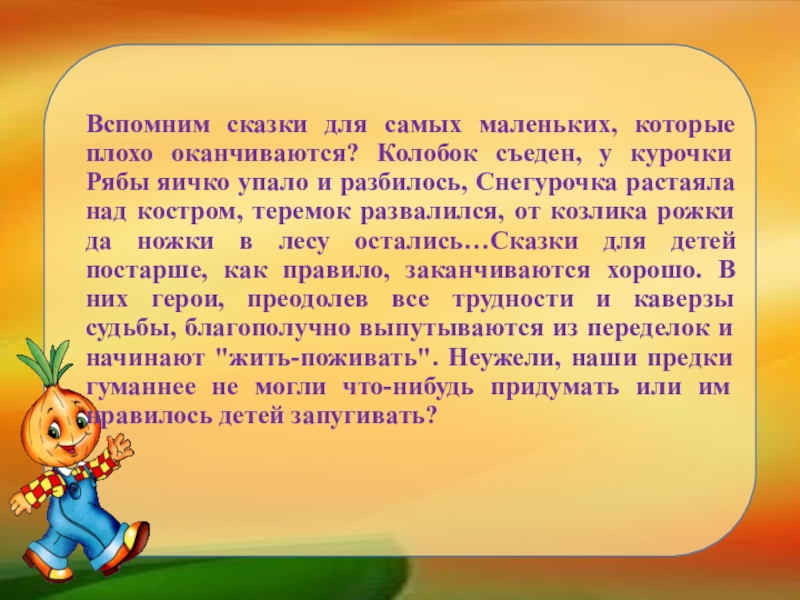 Вспомним сказки для самых маленьких, которые плохо оканчиваются? Колобок съеден, у курочки Рябы яичко упало и разбилось, Снегурочка растаяла над костром, теремок развалился, от козлика рожки да ножки в лесу остались…Сказки для детей постарше, как правило, заканчиваются хорошо. В них герои, преодолев все трудности и каверзы судьбы, благополучно выпутываются из переделок и начинают "жить-поживать". Неужели, наши предки гуманнее не могли что-нибудь придумать или им нравилось детей запугивать?